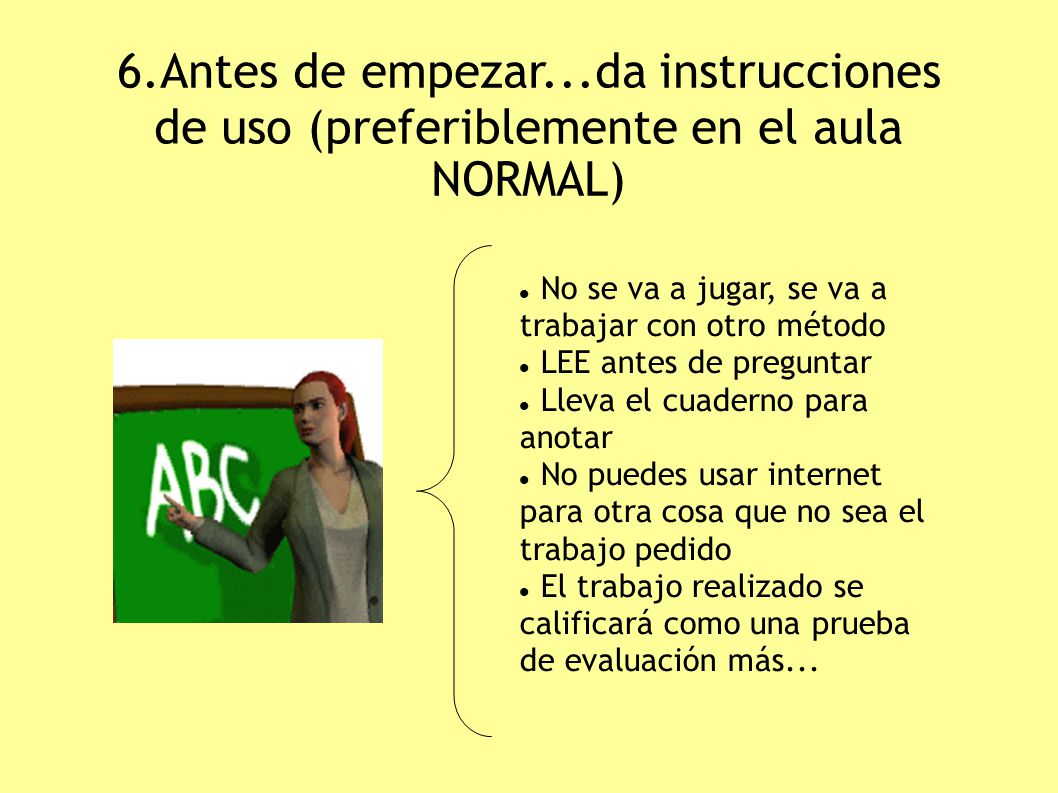 6.Antes de empezar...da instrucciones de uso (preferiblemente en el aula NORMAL)

ABC

- No se va a jugar, se va a trabajar con otro método
- LEE antes de preguntar
- Lleva el cuaderno para anotar
- No puedes usar internet para otra cosa que no sea el trabajo pedido
- El trabajo realizado se calificará como una prueba de evaluación más...